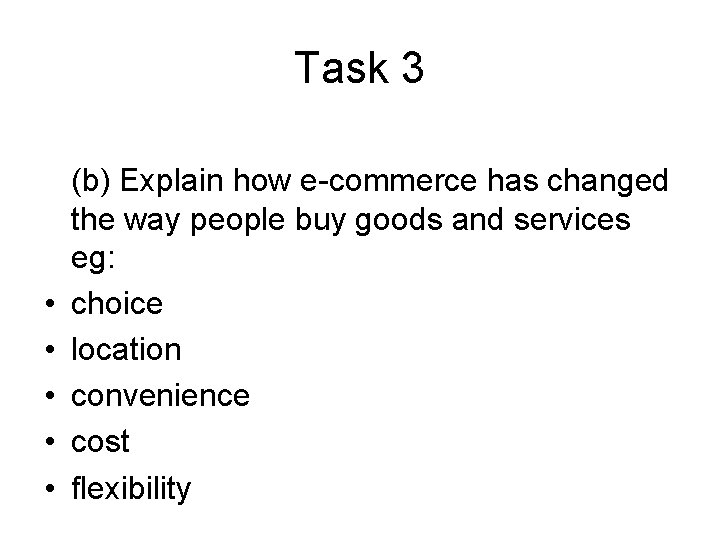 Task 3

(b) Explain how e-commerce has changed the way people buy goods and services eg:

• choice
• location
• convenience
• cost
• flexibility